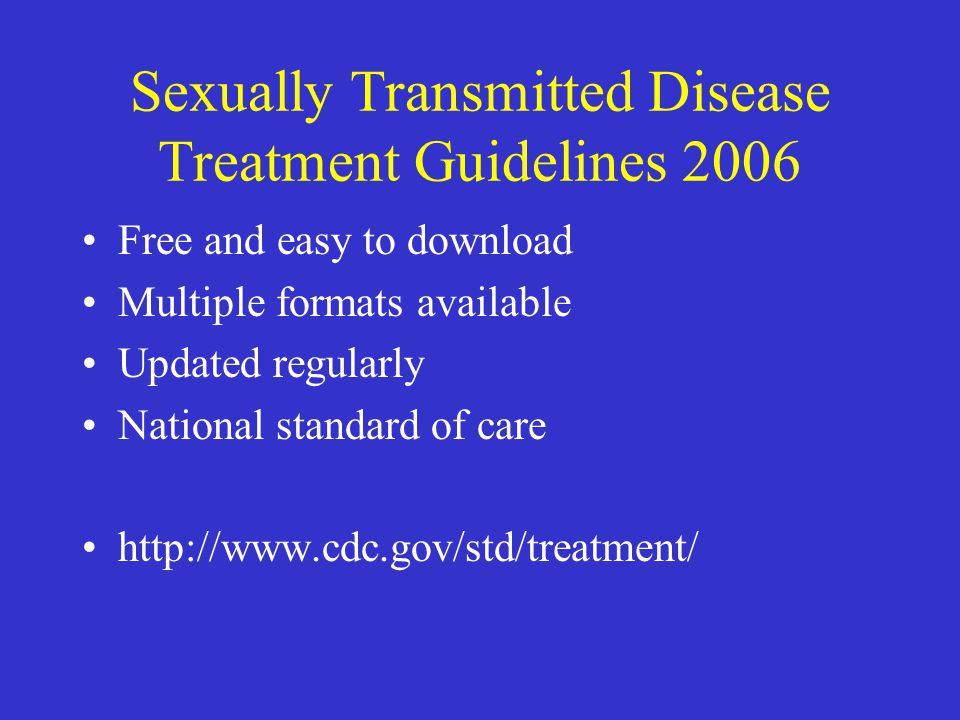 Sexually Transmitted Disease Treatment Guidelines 2006

• Free and easy to download
• Multiple formats available
• Updated regularly
• National standard of care

• http://www.cdc.gov/std/treatment/